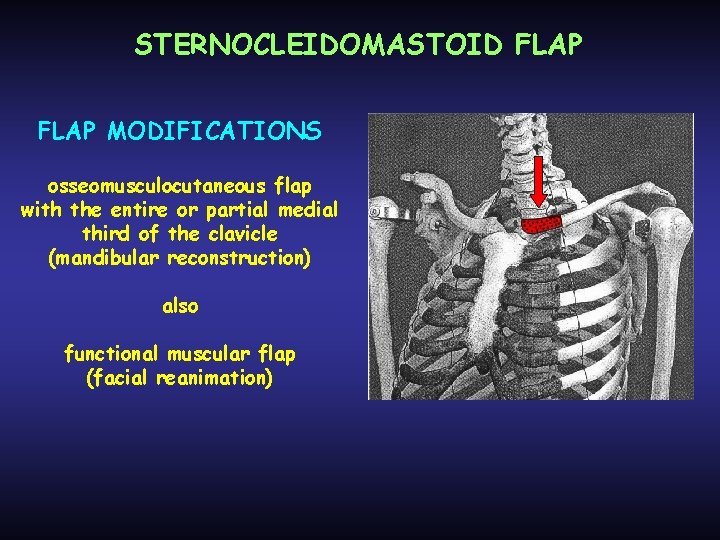 STERNOCLEIDOMASTOID FLAP

FLAP MODIFICATIONS

osseomusculocutaneous flap with the entire or partial medial third of the clavicle (mandibular reconstruction)

also

functional muscular flap (facial reanimation)